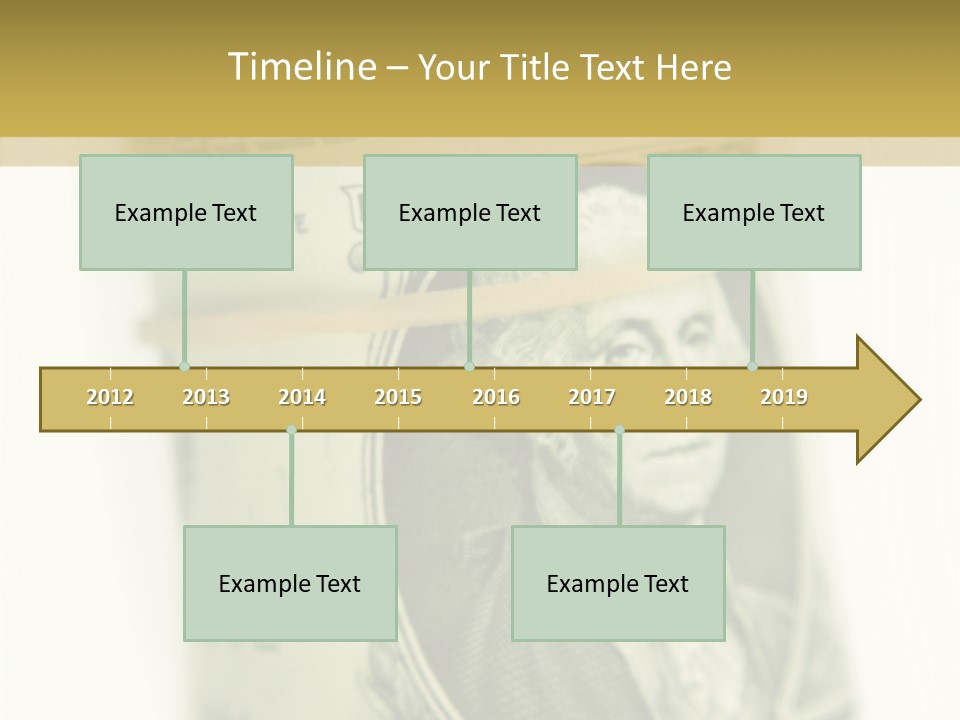 Timeline – Your Title Text Here

Example Text

Example Text

Example Text

2012 2013 2014 2015 2016 2017 2018 2019

Example Text

Example Text